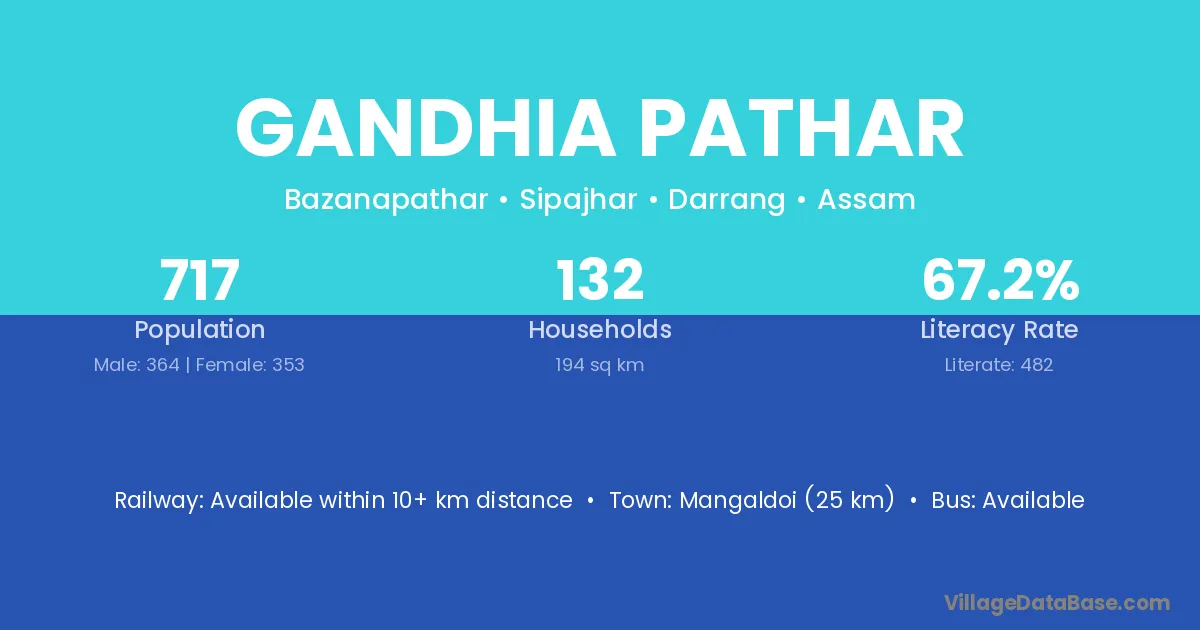 GANDHIA PATHAR

Bazanapathar • Sipajhar • Darrang • Assam

717
Population
Male: 364 | Female: 353

132
Households
194 sq km

67.2%
Literacy Rate
Literate: 482

Railway: Available within 10+ km distance • Town: Mangaldoi (25 km) • Bus: Available

VillageDataBase.com